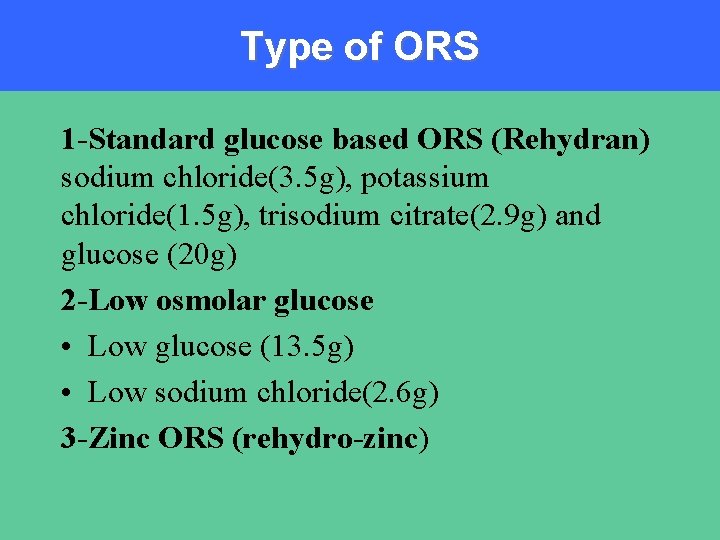 Type of ORS

1-Standard glucose based ORS (Rehydran) sodium chloride(3.5g), potassium chloride(1.5g), trisodium citrate(2.9g) and glucose (20g)

2-Low osmolar glucose

• Low glucose (13.5g)

• Low sodium chloride(2.6g)

3-Zinc ORS (rehydro-zinc)